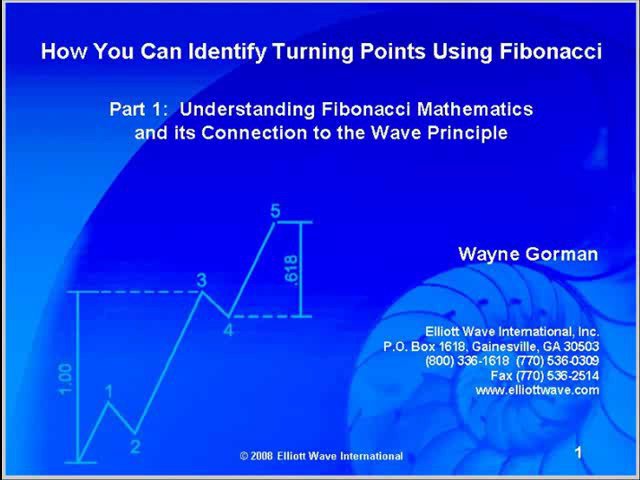 How You Can Identify Turning Points Using Fibonacci

Part 1: Understanding Fibonacci Mathematics and its Connection to the Wave Principle

5
.618
3
4
1.00
1
2

Wayne Gorman

Elliott Wave International, Inc.
P.O. Box 1618, Gainesville, GA 30503
(800) 336-1618 (770) 536-0309
Fax (770) 536-2514
www.elliottwave.com

© 2008 Elliott Wave International

1